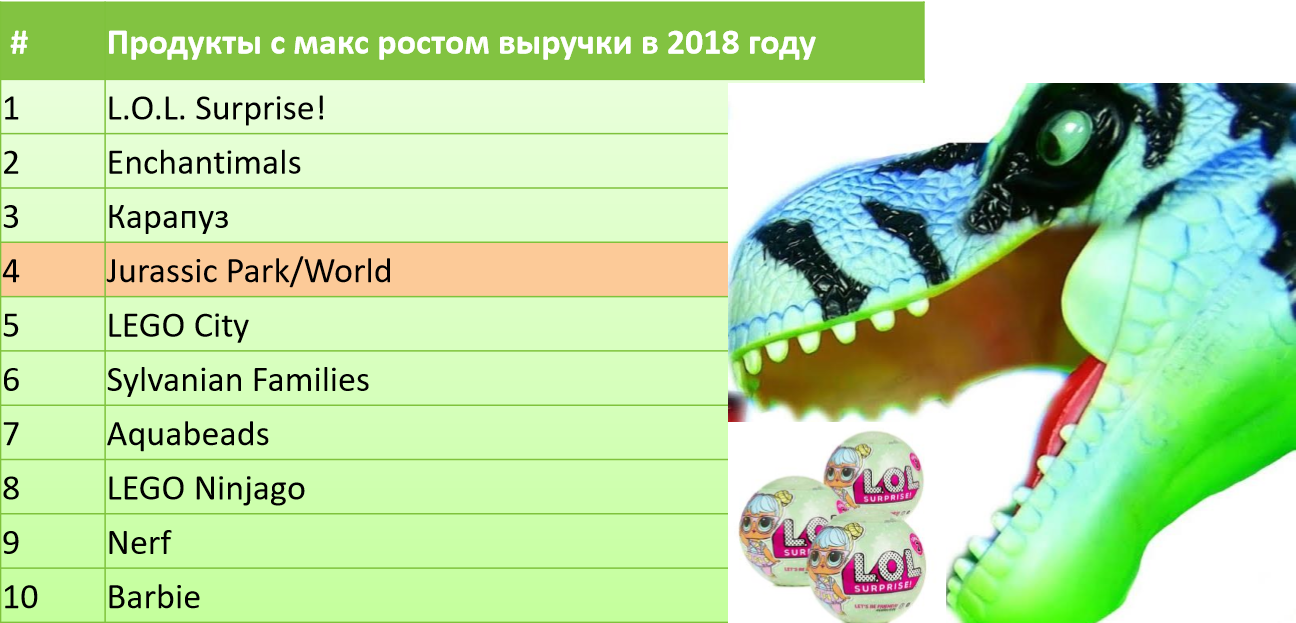 | # | Продукты с макс ростом выручки в 2018 году |
|---|---|
| 1 | L.O.L. Surprise! |
| 2 | Enchantimals |
| 3 | Карапуз |
| 4 | Jurassic Park/World |
| 5 | LEGO City |
| 6 | Sylvanian Families |
| 7 | Aquabeads |
| 8 | LEGO Ninjago |
| 9 | Nerf |
| 10 | Barbie |

L.O.L. SURPRISE!
L.O.L. SURPRISE!
L.O.L. SURPRISE!